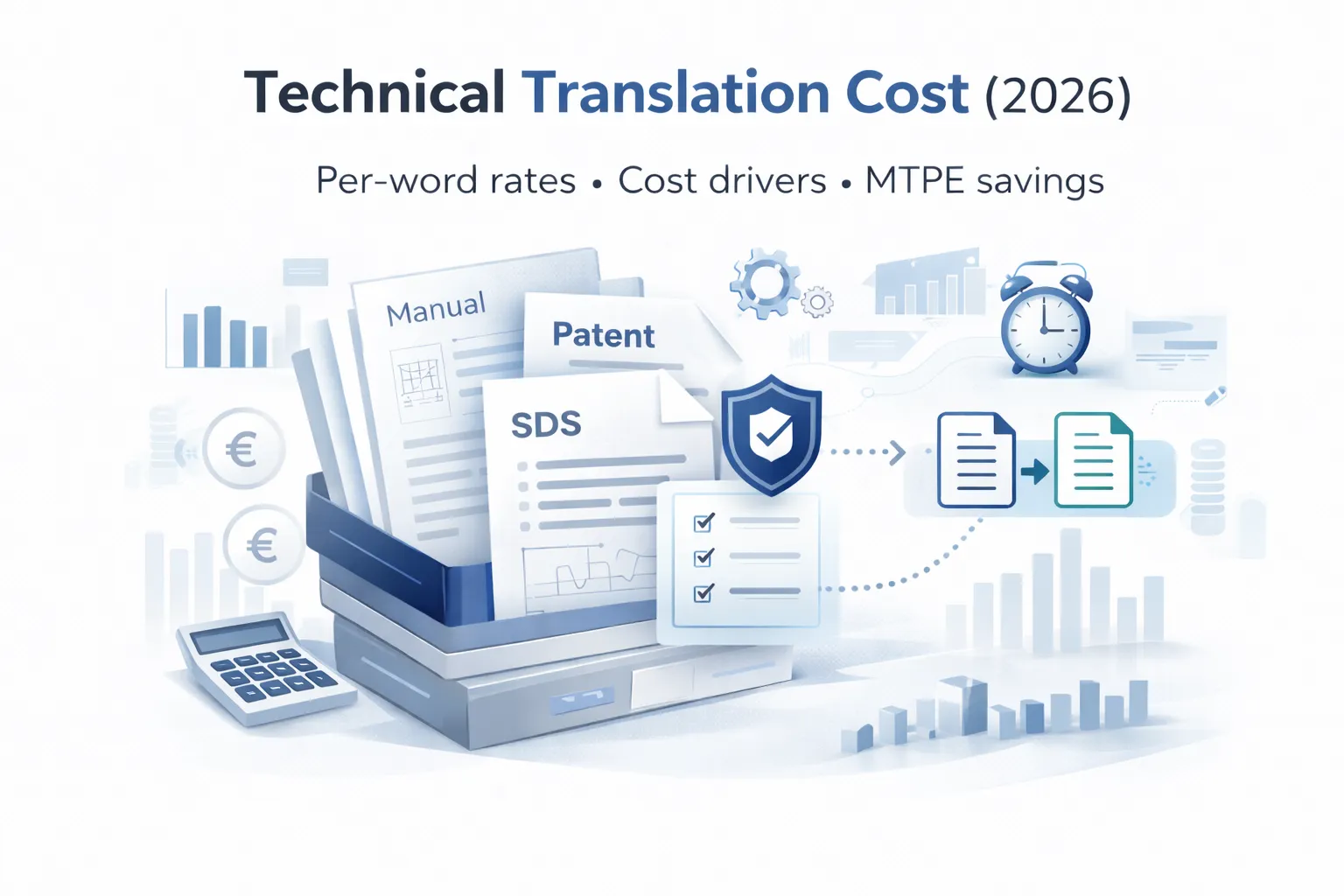 Technical Translation Cost (2026)

Per-word rates • Cost drivers • MTPE savings

Manual

Patent

SDS

€

€